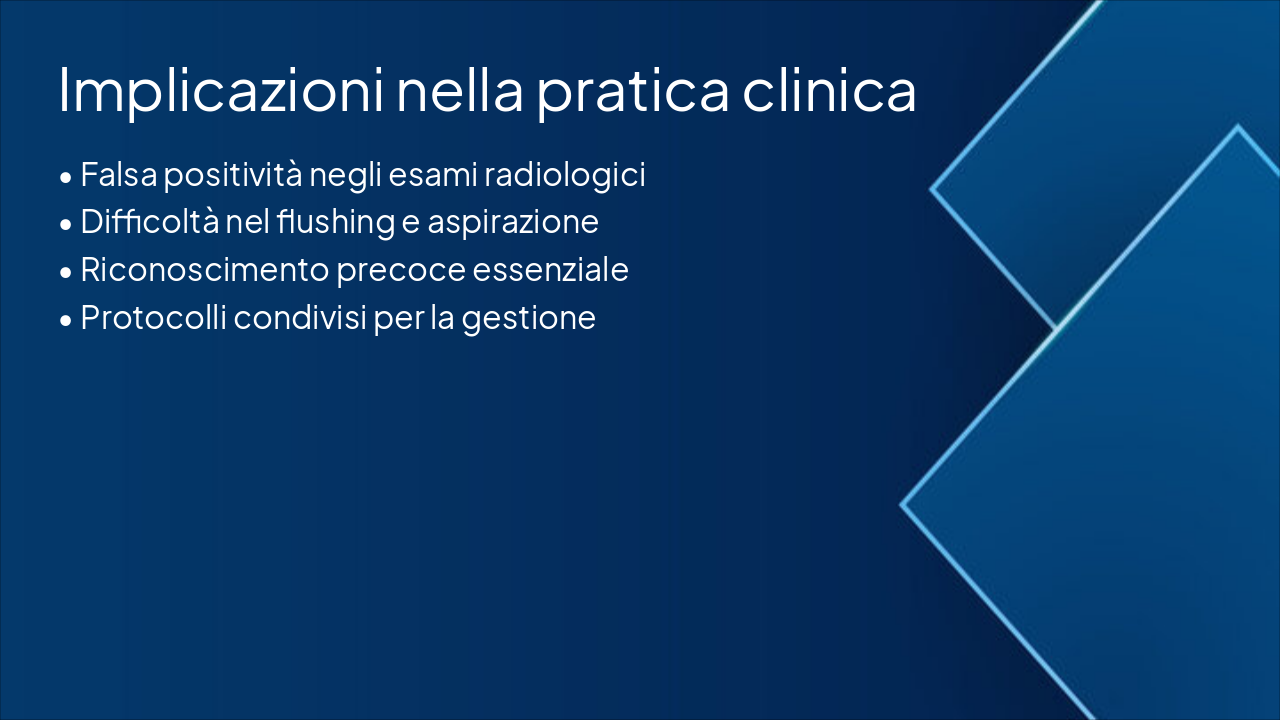 Implicazioni nella pratica clinica

• Falsa positività negli esami radiologici
• Difficoltà nel flushing e aspirazione
• Riconoscimento precoce essenziale
• Protocolli condivisi per la gestione